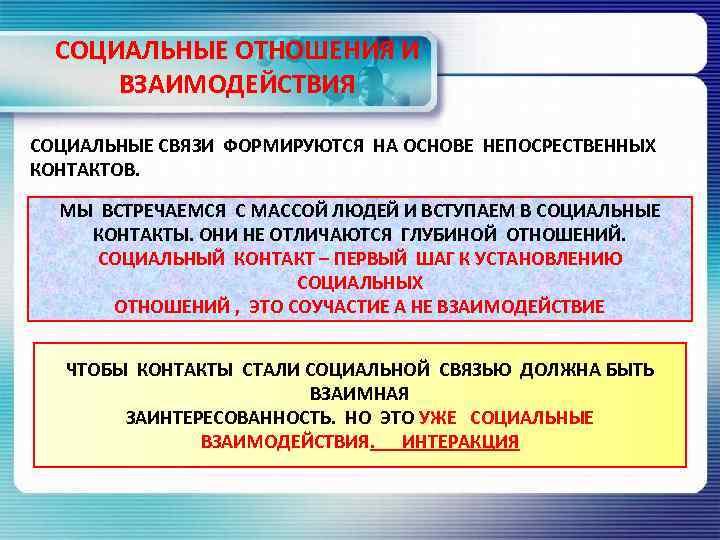 СОЦИАЛЬНЫЕ ОТНОШЕНИЯ И ВЗАИМОДЕЙСТВИЯ

СОЦИАЛЬНЫЕ СВЯЗИ ФОРМИРУЮТСЯ НА ОСНОВЕ НЕПОСРЕСТВЕННЫХ КОНТАКТОВ.

МЫ ВСТРЕЧАЕМСЯ С МАССОЙ ЛЮДЕЙ И ВСТУПАЕМ В СОЦИАЛЬНЫЕ КОНТАКТЫ. ОНИ НЕ ОТЛИЧАЮТСЯ ГЛУБИНОЙ ОТНОШЕНИЙ.
СОЦИАЛЬНЫЙ КОНТАКТ – ПЕРВЫЙ ШАГ К УСТАНОВЛЕНИЮ СОЦИАЛЬНЫХ
ОТНОШЕНИЙ , ЭТО СОУЧАСТИЕ А НЕ ВЗАИМОДЕЙСТВИЕ

ЧТОБЫ КОНТАКТЫ СТАЛИ СОЦИАЛЬНОЙ СВЯЗЬЮ ДОЛЖНА БЫТЬ ВЗАИМНАЯ
ЗАИНТЕРЕСОВАННОСТЬ. НО ЭТО УЖЕ СОЦИАЛЬНЫЕ ВЗАИМОДЕЙСТВИЯ. ИНТЕРАКЦИЯ